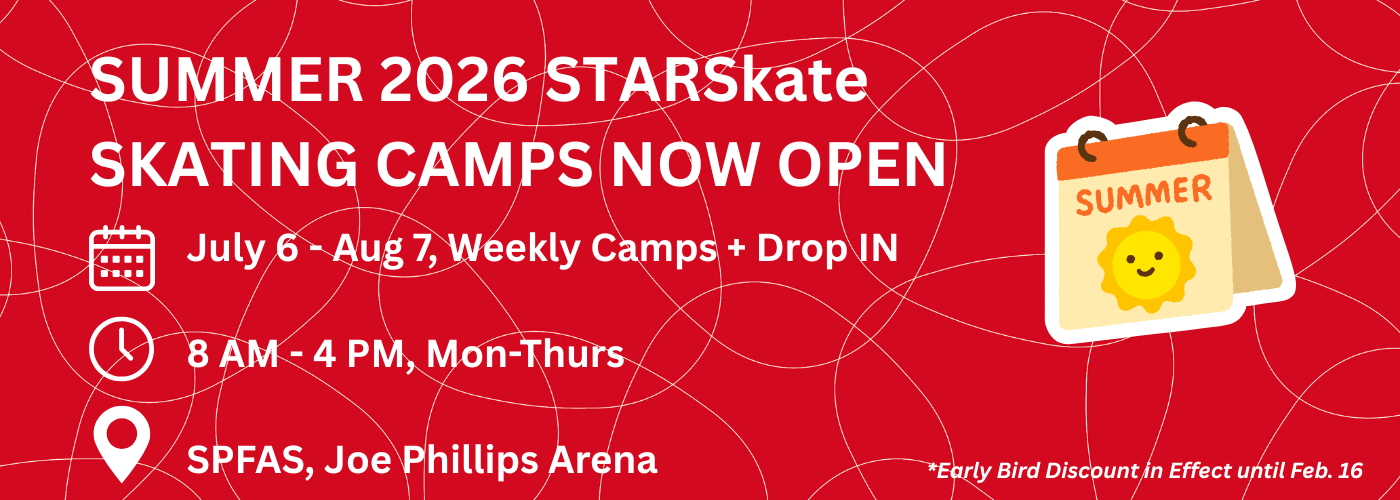 SUMMER 2026 STARSkate SKATING CAMPS NOW OPEN

July 6 - Aug 7, Weekly Camps + Drop IN

8 AM - 4 PM, Mon-Thurs

SPFAS, Joe Phillips Arena

SUMMER

*Early Bird Discount in Effect until Feb. 16